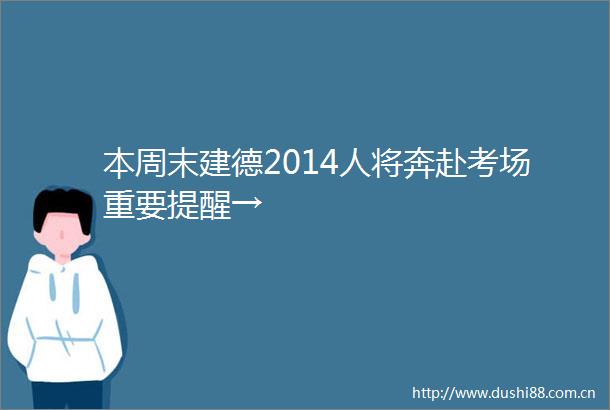 本周末建德2014人将奔赴考场重要提醒→

http://www.dushi88.com.cn